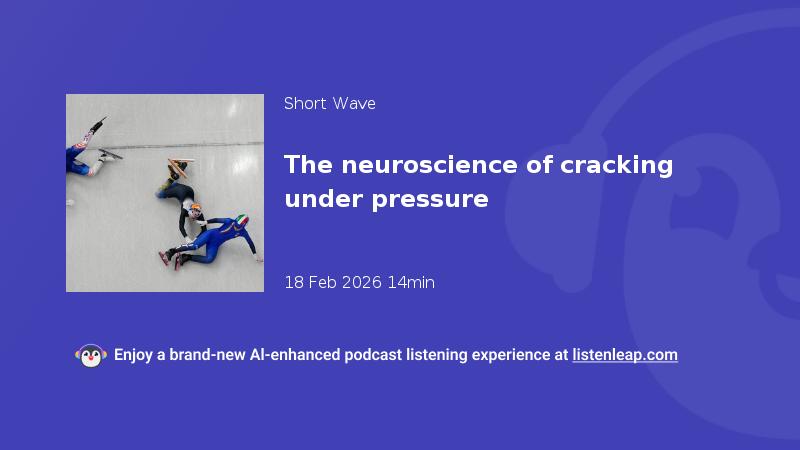 Short Wave

The neuroscience of cracking under pressure

18 Feb 2026 14min

Enjoy a brand-new AI-enhanced podcast listening experience at listenleap.com